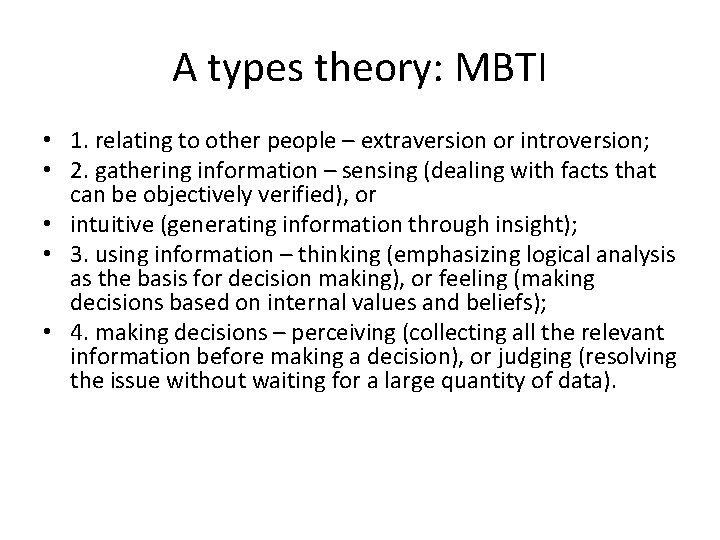 A types theory: MBTI

• 1. relating to other people – extraversion or introversion;
• 2. gathering information – sensing (dealing with facts that can be objectively verified), or
• intuitive (generating information through insight);
• 3. using information – thinking (emphasizing logical analysis as the basis for decision making), or feeling (making decisions based on internal values and beliefs);
• 4. making decisions – perceiving (collecting all the relevant information before making a decision), or judging (resolving the issue without waiting for a large quantity of data).